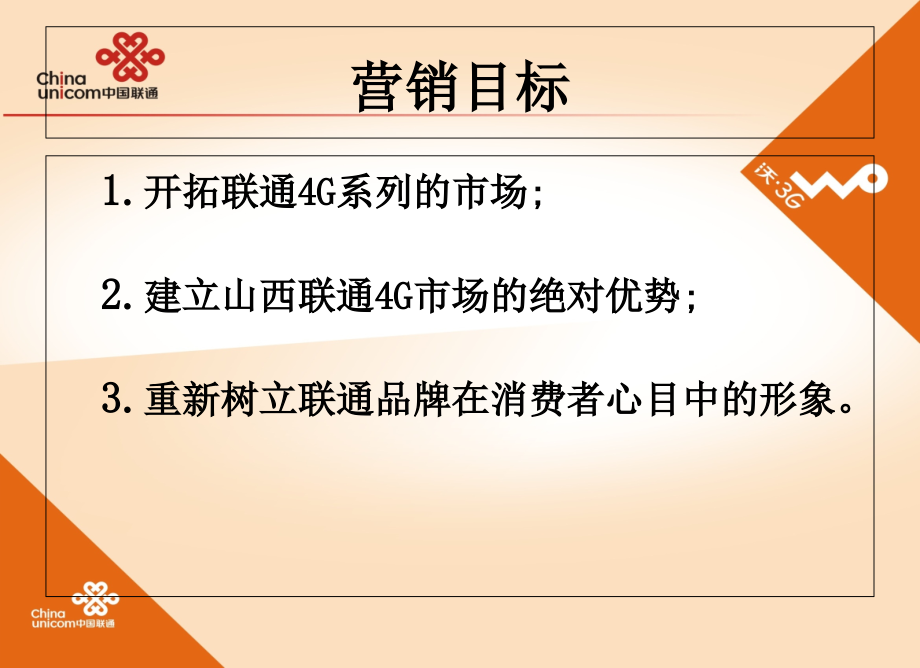 China unicom中国联通

营销目标

沃·3G

1. 开拓联通4G系列的市场;

2. 建立山西联通4G市场的绝对优势;

3. 重新树立联通品牌在消费者心目中的形象。

China unicom中国联通